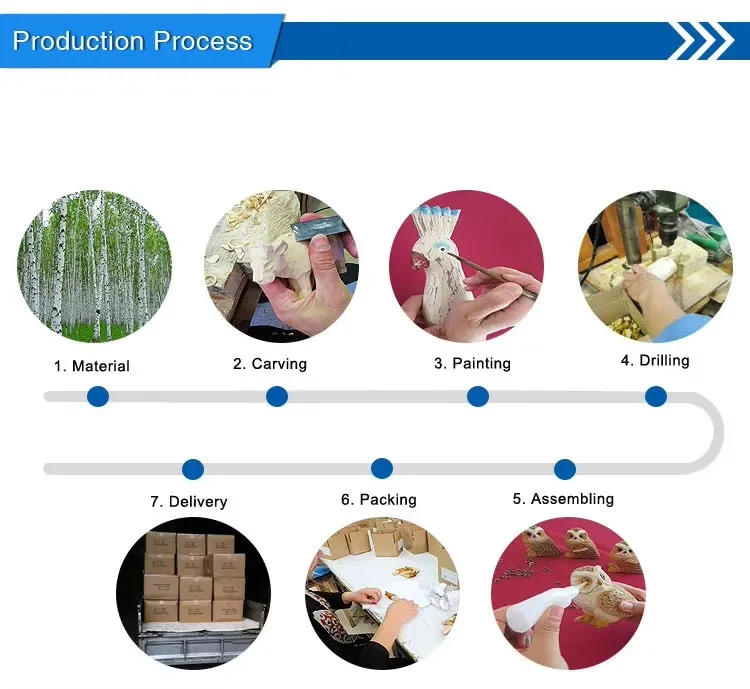 Production Process

1. Material

2. Carving

3. Painting

4. Drilling

7. Delivery

6. Packing

5. Assembling